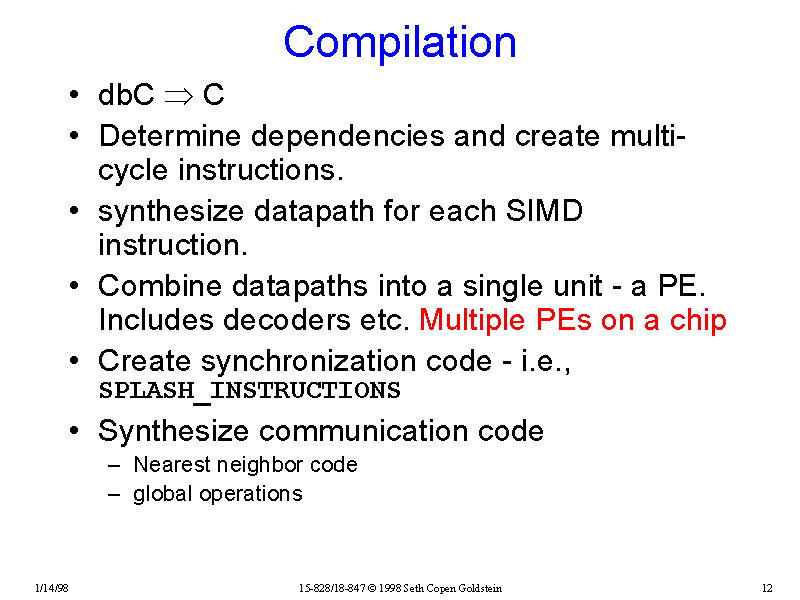 Compilation

• dbC $\Rightarrow$ C
• Determine dependencies and create multi-cycle instructions.
• synthesize datapath for each SIMD instruction.
• Combine datapaths into a single unit - a PE. Includes decoders etc. Multiple PEs on a chip
• Create synchronization code - i.e., SPLASH_INSTRUCTIONS
• Synthesize communication code
– Nearest neighbor code
– global operations

1/14/98 15-828/18-847 © 1998 Seth Copen Goldstein 12